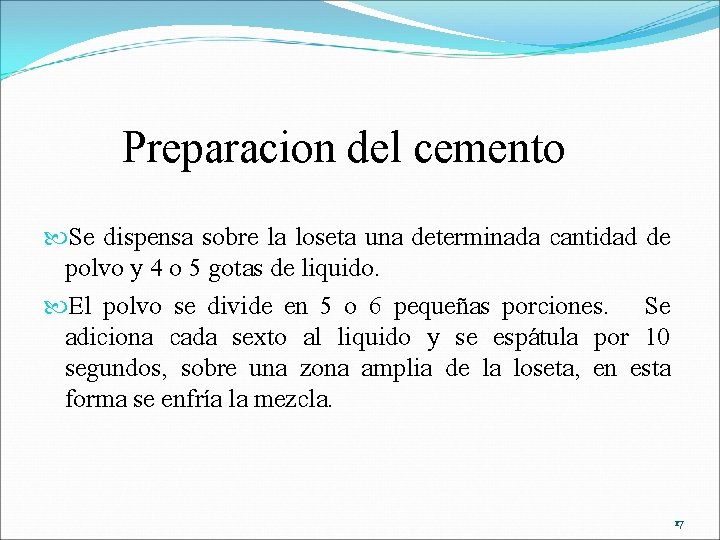 Preparacion del cemento

Se dispensa sobre la loseta una determinada cantidad de polvo y 4 o 5 gotas de liquido.

El polvo se divide en 5 o 6 pequeñas porciones. Se adiciona cada sexto al liquido y se espátula por 10 segundos, sobre una zona amplia de la loseta, en esta forma se enfría la mezcla.

17